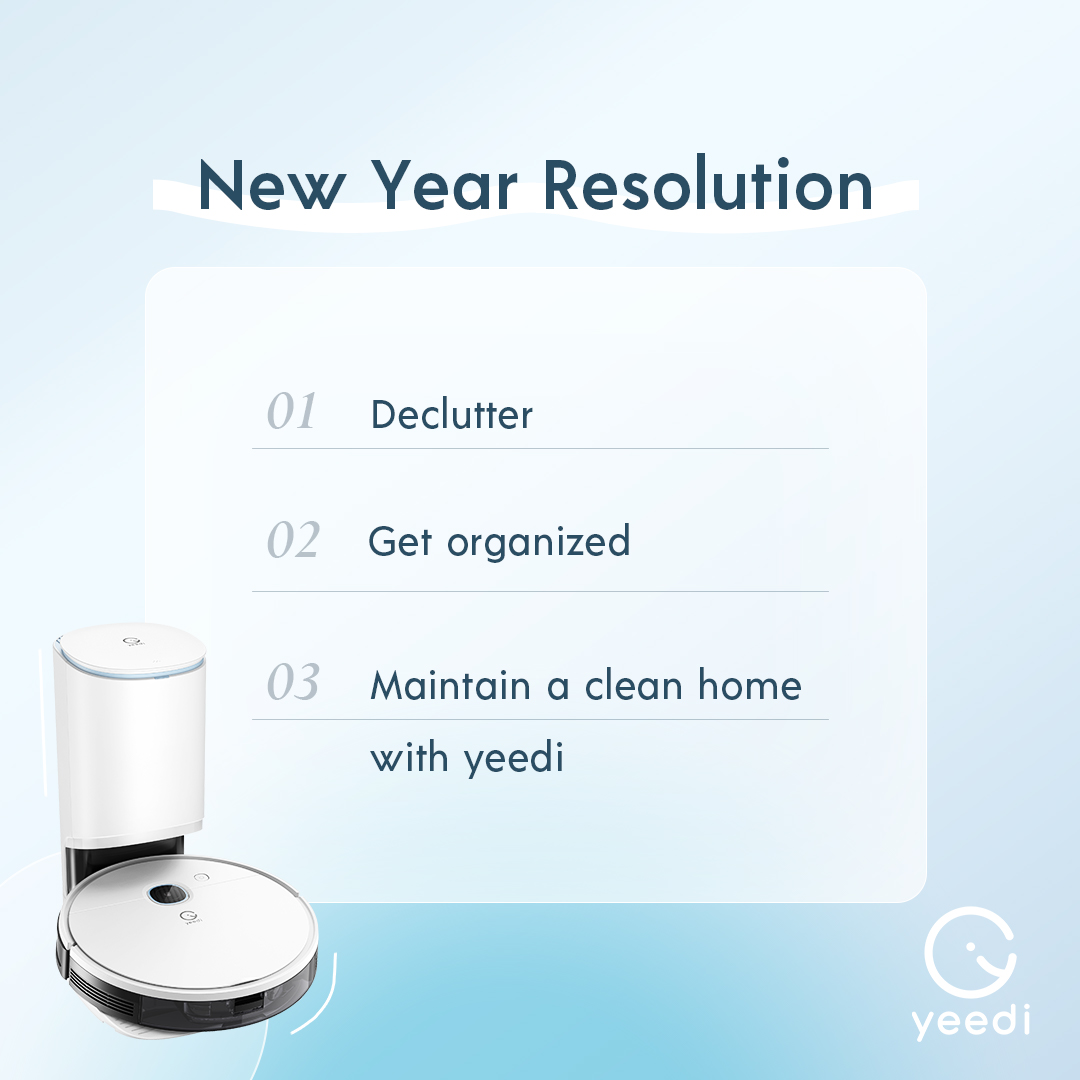 New Year Resolution

01 Declutter

02 Get organized

03 Maintain a clean home with yeedi

yeedi